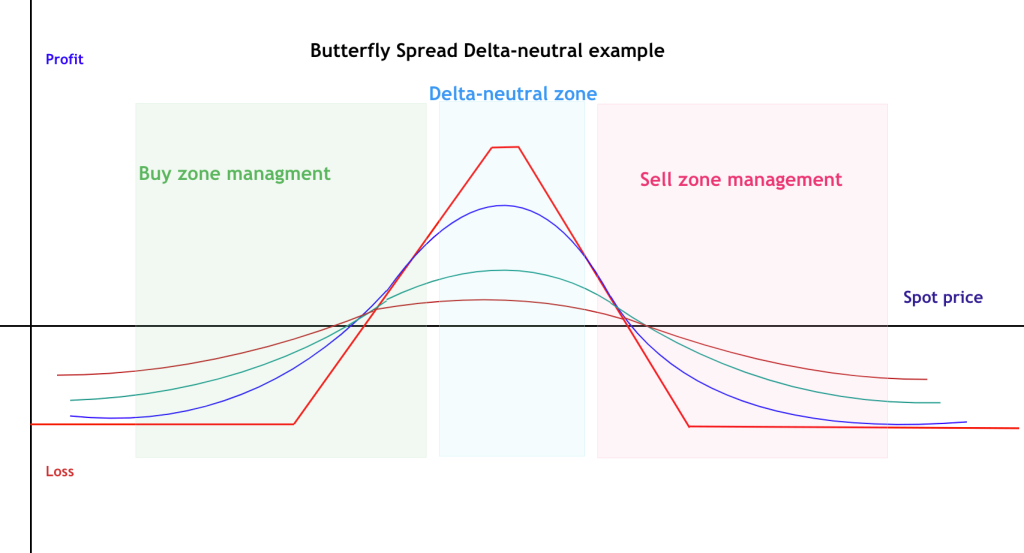 Profit

Butterfly Spread Delta-neutral example

Delta-neutral zone

Buy zone managment

Sell zone management

Spot price

Loss